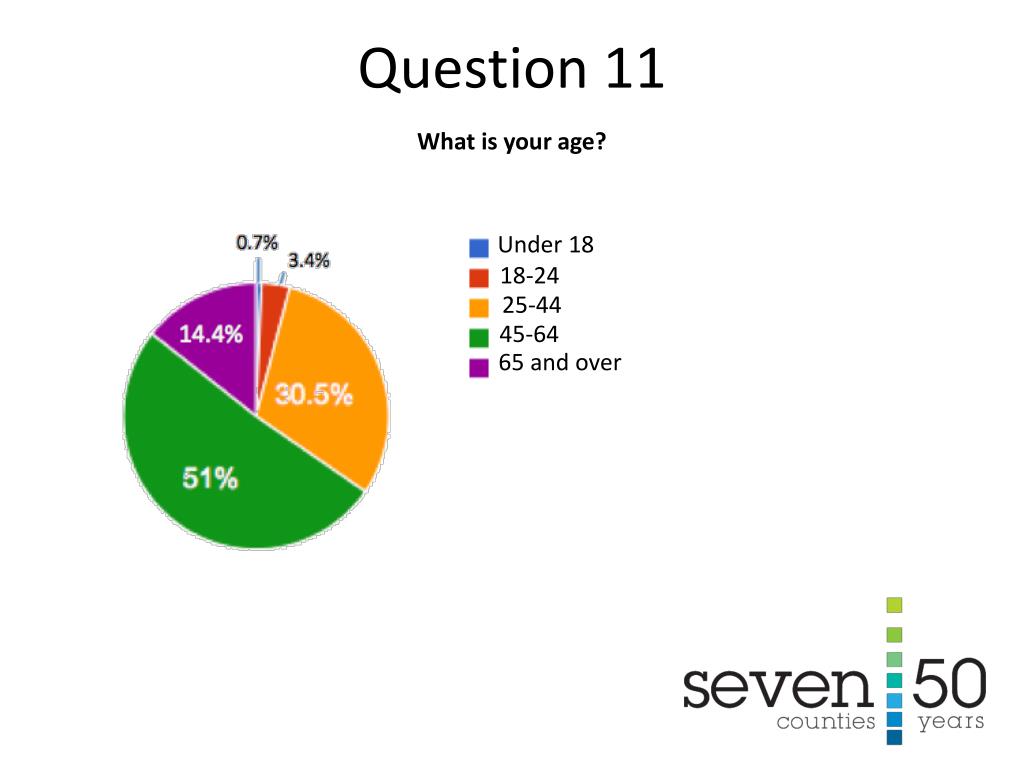 Question 11

What is your age?

0.7%
3.4%
14.4%
30.5%
51%

Under 18
18-24
25-44
45-64
65 and over

seven counties 50 years